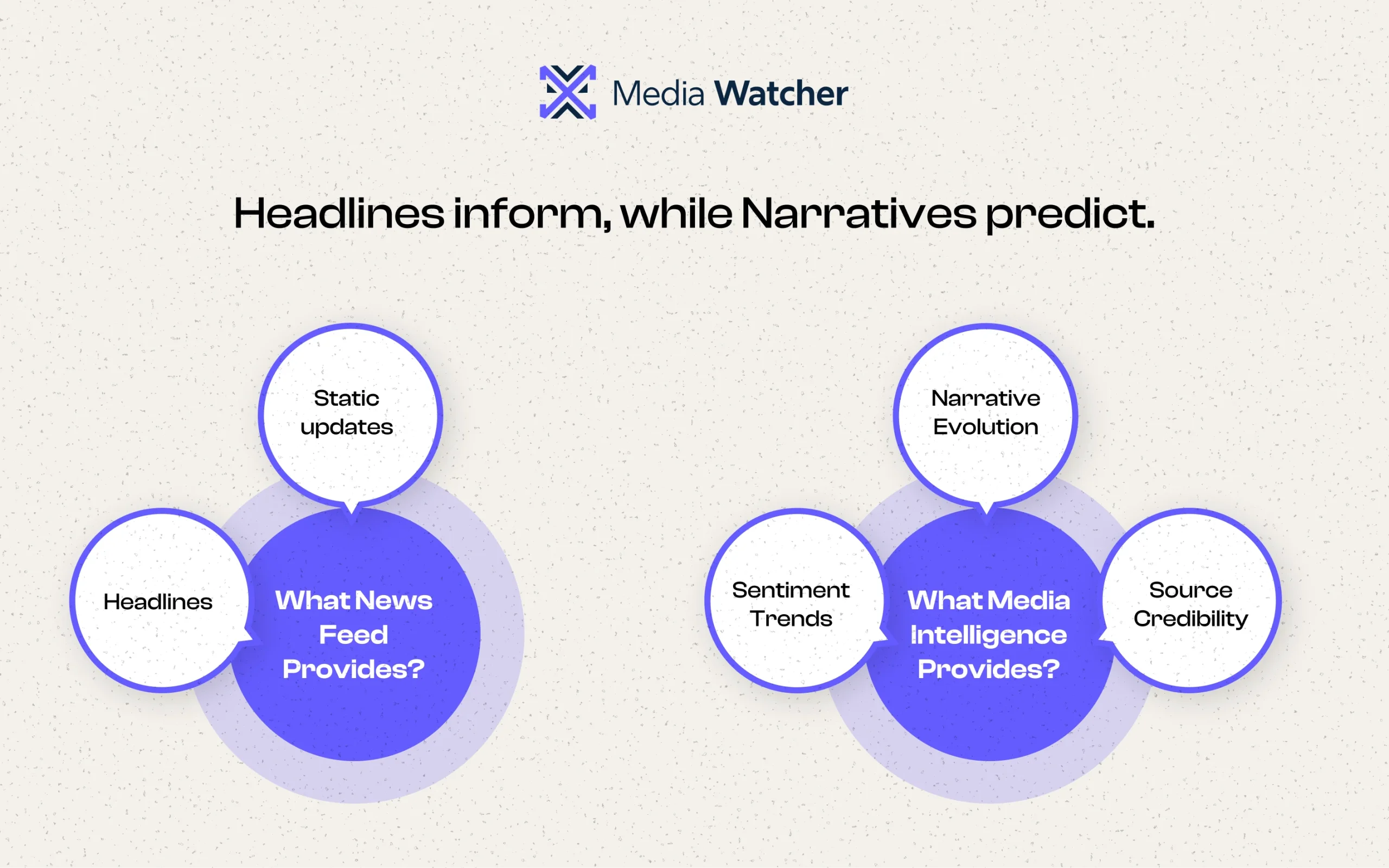 Media Watcher

Headlines inform, while Narratives predict.

Static updates

Headlines

What News Feed Provides?

Narrative Evolution

Sentiment Trends

What Media Intelligence Provides?

Source Credibility